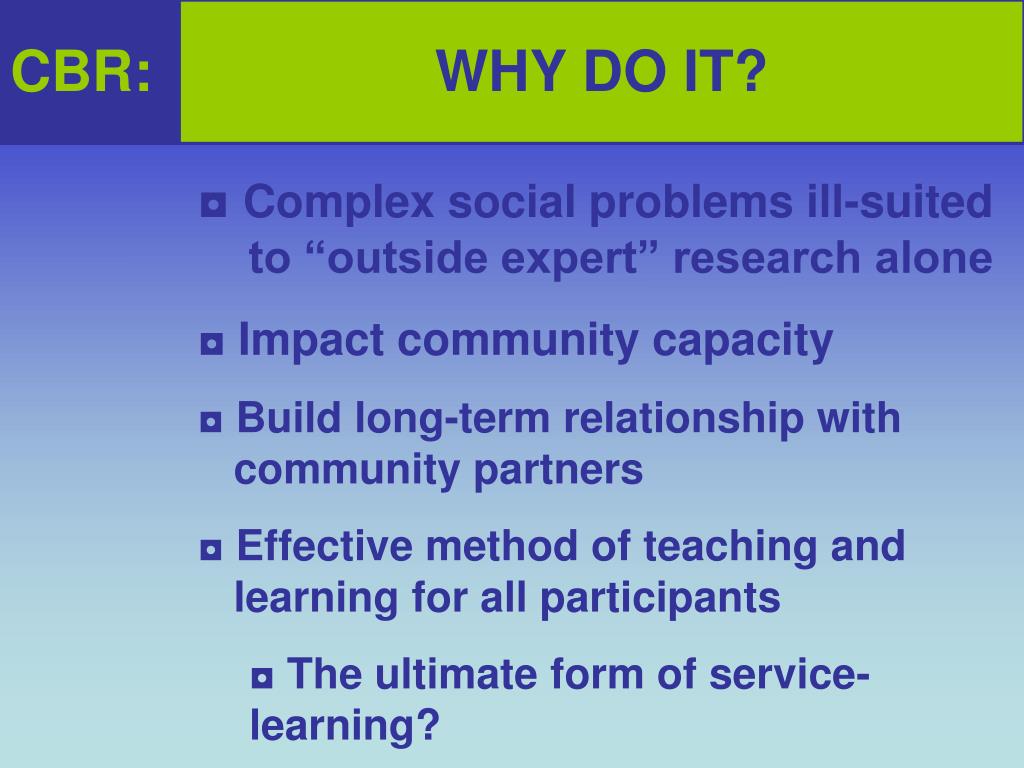 CBR:

WHY DO IT?

◘ Complex social problems ill-suited to “outside expert” research alone

◘ Impact community capacity

◘ Build long-term relationship with community partners

◘ Effective method of teaching and learning for all participants

◘ The ultimate form of service-learning?